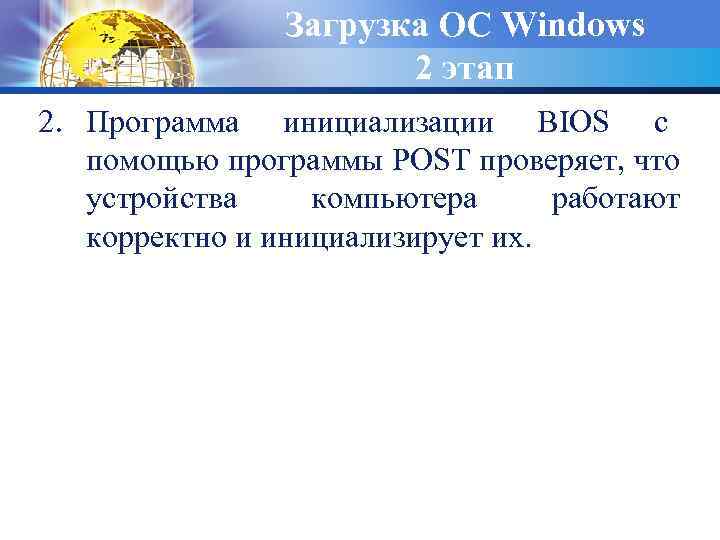 Загрузка ОС Windows
2 этап

2. Программа инициализации BIOS с помощью программы POST проверяет, что устройства компьютера работают корректно и инициализирует их.